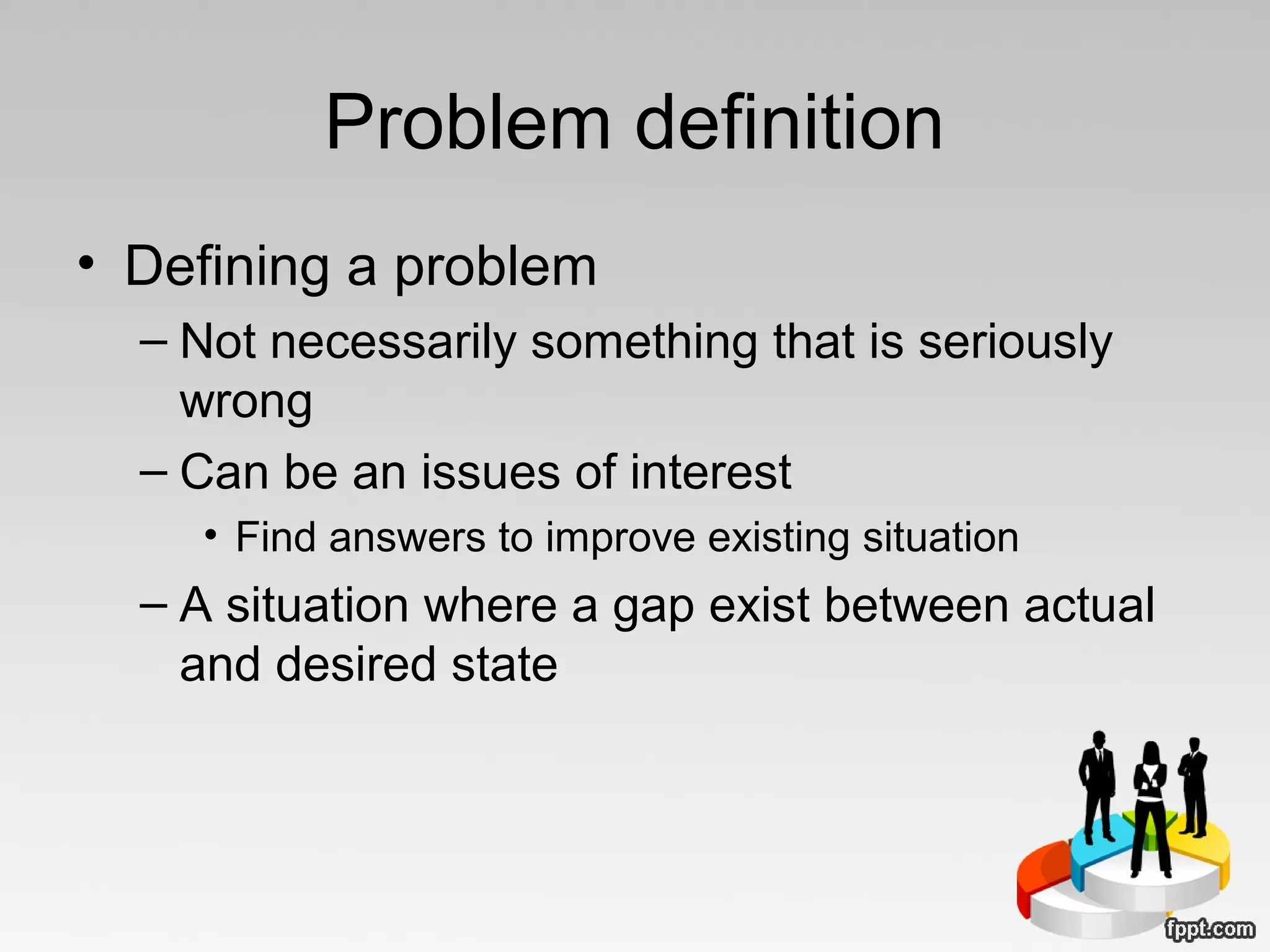 Problem definition

• Defining a problem
  – Not necessarily something that is seriously wrong
  – Can be an issues of interest
    • Find answers to improve existing situation
  – A situation where a gap exist between actual and desired state

fppt.com